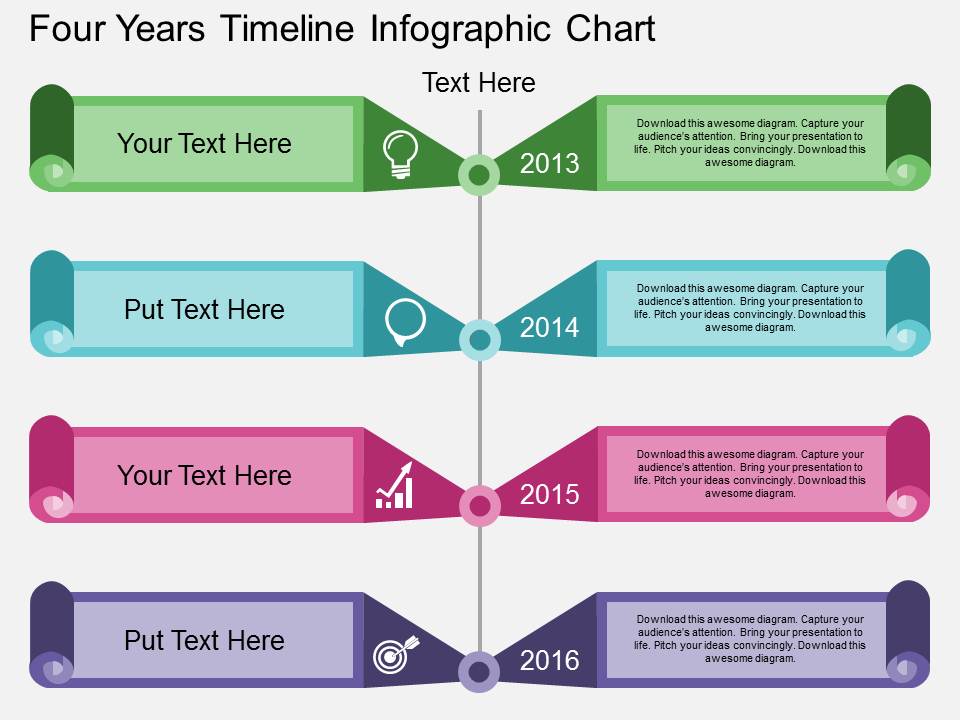 Four Years Timeline Infographic Chart

Text Here

Your Text Here

2013

Download this awesome diagram. Capture your audience's attention. Bring your presentation to life. Pitch your ideas convincingly. Download this awesome diagram.

Put Text Here

2014

Download this awesome diagram. Capture your audience's attention. Bring your presentation to life. Pitch your ideas convincingly. Download this awesome diagram.

Your Text Here

2015

Download this awesome diagram. Capture your audience's attention. Bring your presentation to life. Pitch your ideas convincingly. Download this awesome diagram.

Put Text Here

2016

Download this awesome diagram. Capture your audience's attention. Bring your presentation to life. Pitch your ideas convincingly. Download this awesome diagram.